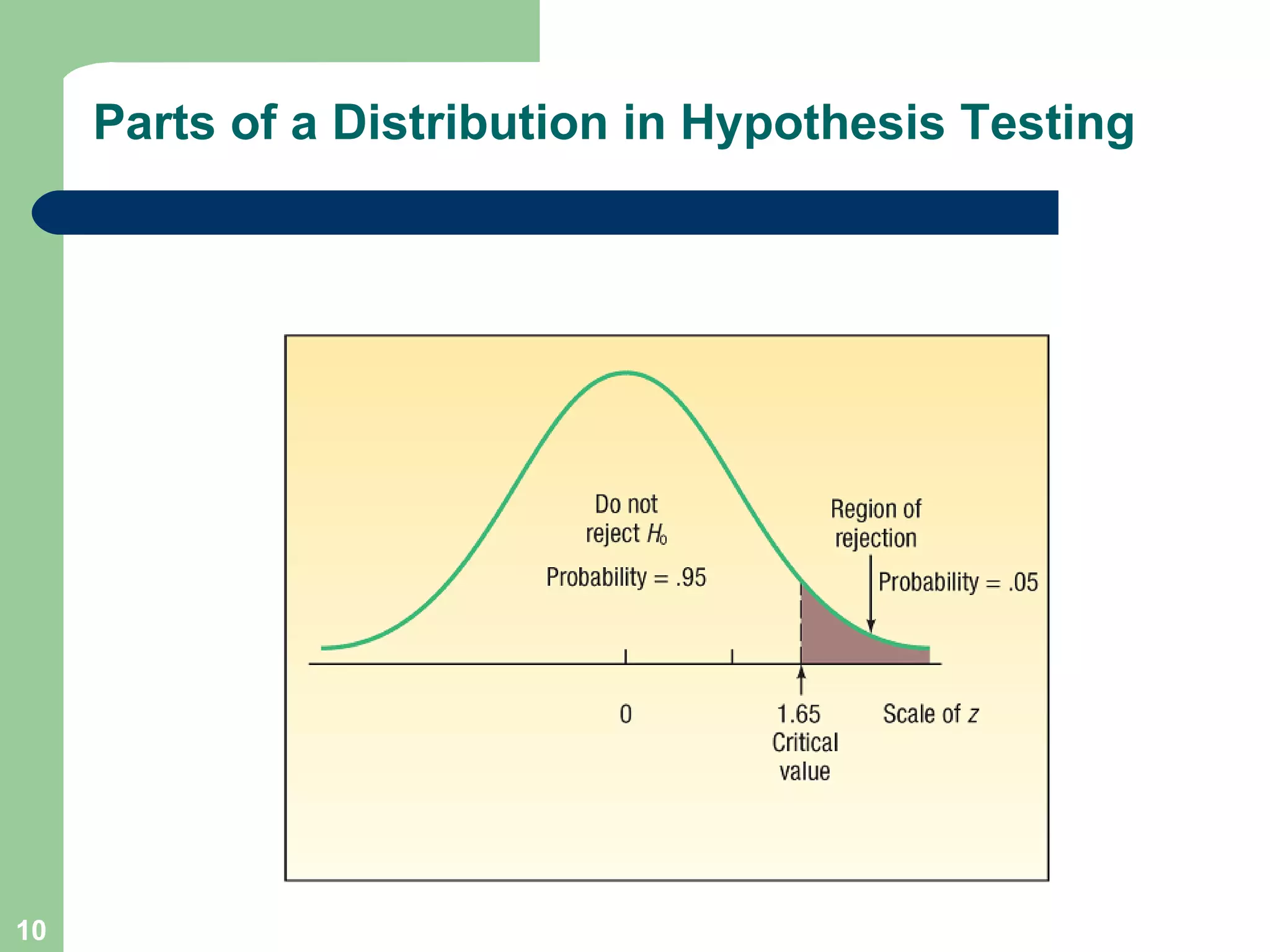 Parts of a Distribution in Hypothesis Testing

Do not reject $H_0$

Probability = .95

Region of rejection

Probability = .05

0

1.65 Critical value

Scale of $z$

10